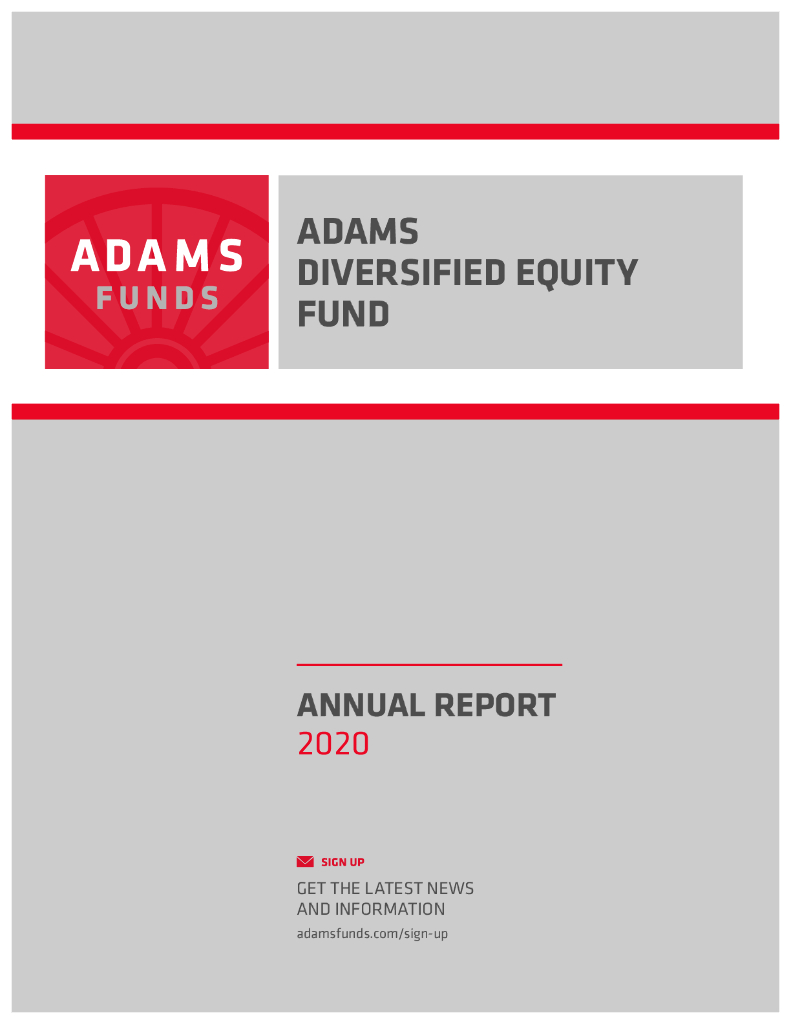 ADAMS
FUNDS

ADAMS
DIVERSIFIED EQUITY
FUND

ANNUAL REPORT
2020

SIGN UP

GET THE LATEST NEWS
AND INFORMATION

adamsfunds.com/sign-up